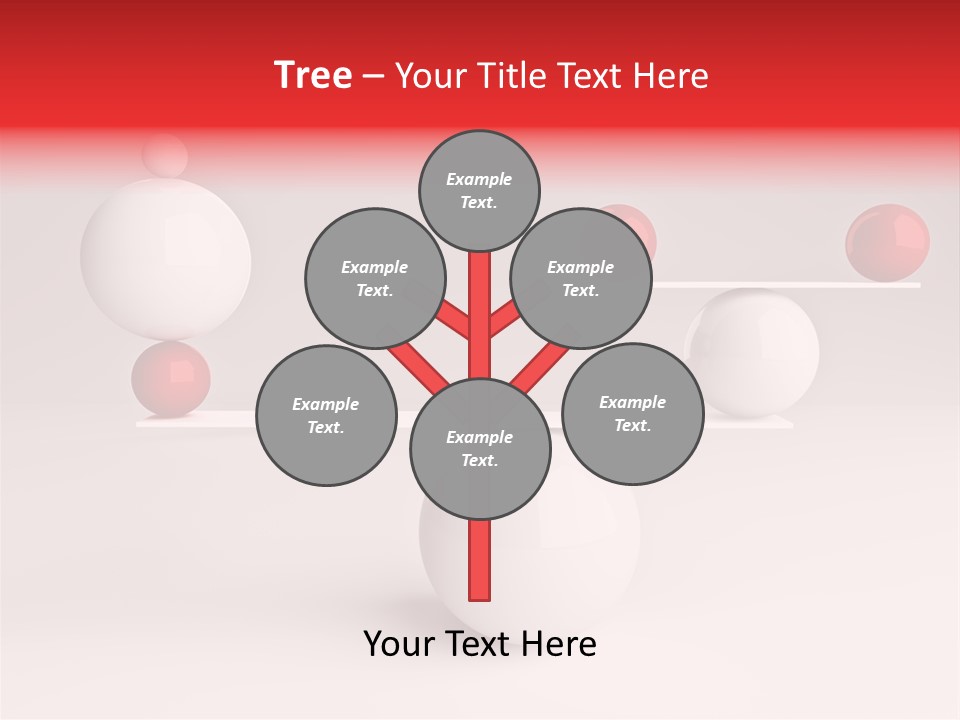 Tree – Your Title Text Here

Example Text.

Example Text.

Example Text.

Example Text.

Example Text.

Example Text.

Your Text Here